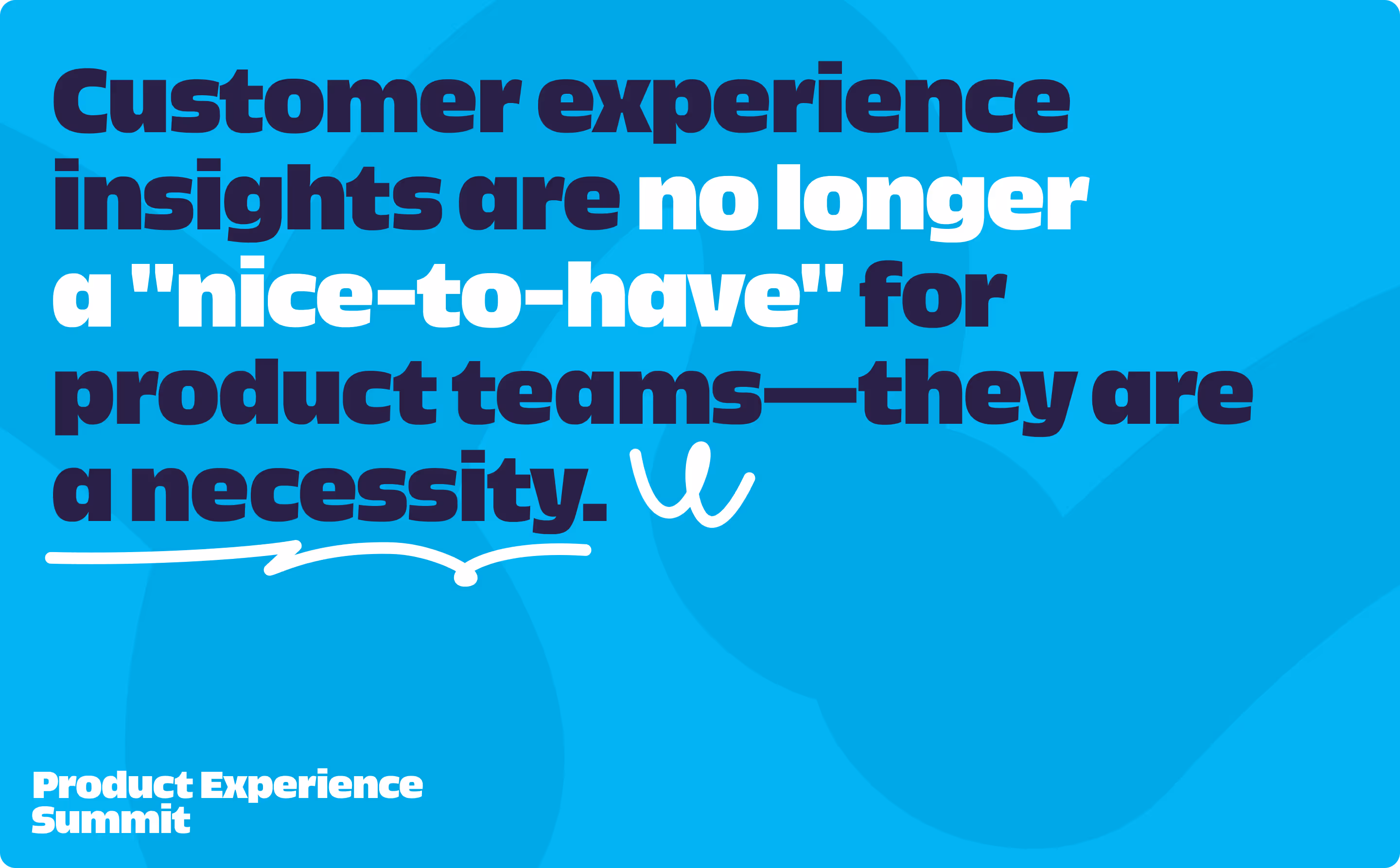 Customer experience insights are no longer a "nice-to-have" for product teams—they are a necessity.

Product Experience Summit